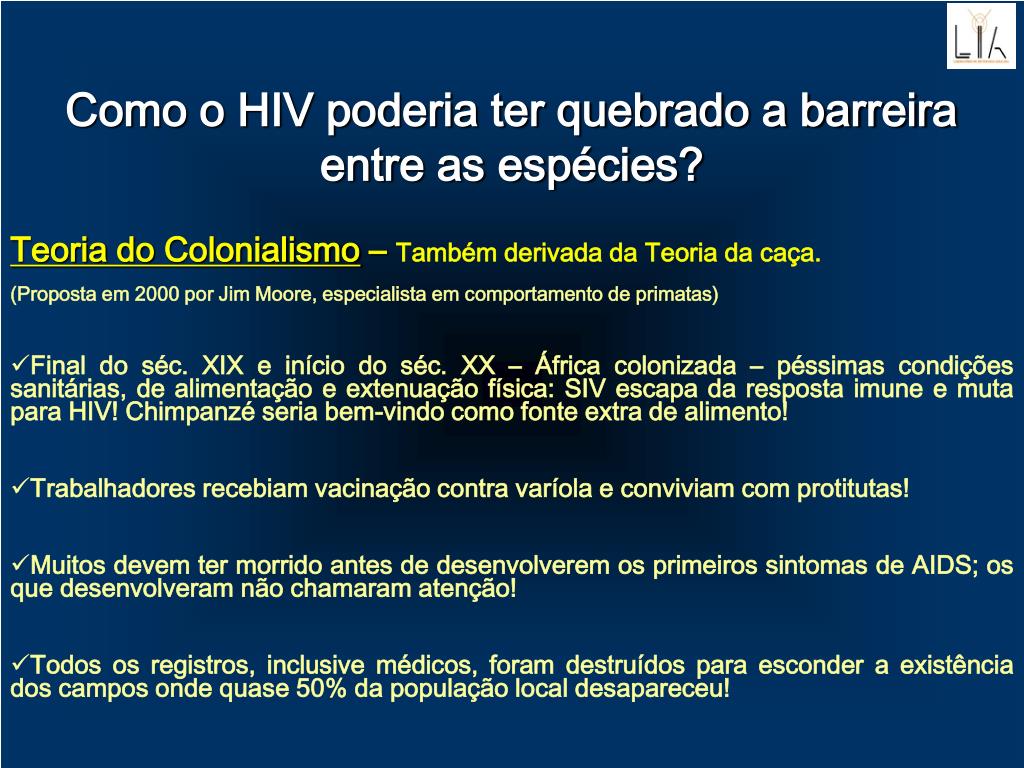 LIA

Como o HIV poderia ter quebrado a barreira entre as espécies?

Teoria do Colonialismo – Também derivada da Teoria da caça.

(Proposta em 2000 por Jim Moore, especialista em comportamento de primatas)

✓Final do séc. XIX e início do séc. XX – África colonizada – péssimas condições sanitárias, de alimentação e extenuação física: SIV escapa da resposta imune e muta para HIV! Chimpanzé seria bem-vindo como fonte extra de alimento!

✓Trabalhadores recebiam vacinação contra varíola e conviviam com protitutas!

✓Muitos devem ter morrido antes de desenvolverem os primeiros sintomas de AIDS; os que desenvolveram não chamaram atenção!

✓Todos os registros, inclusive médicos, foram destruídos para esconder a existência dos campos onde quase 50% da população local desapareceu!